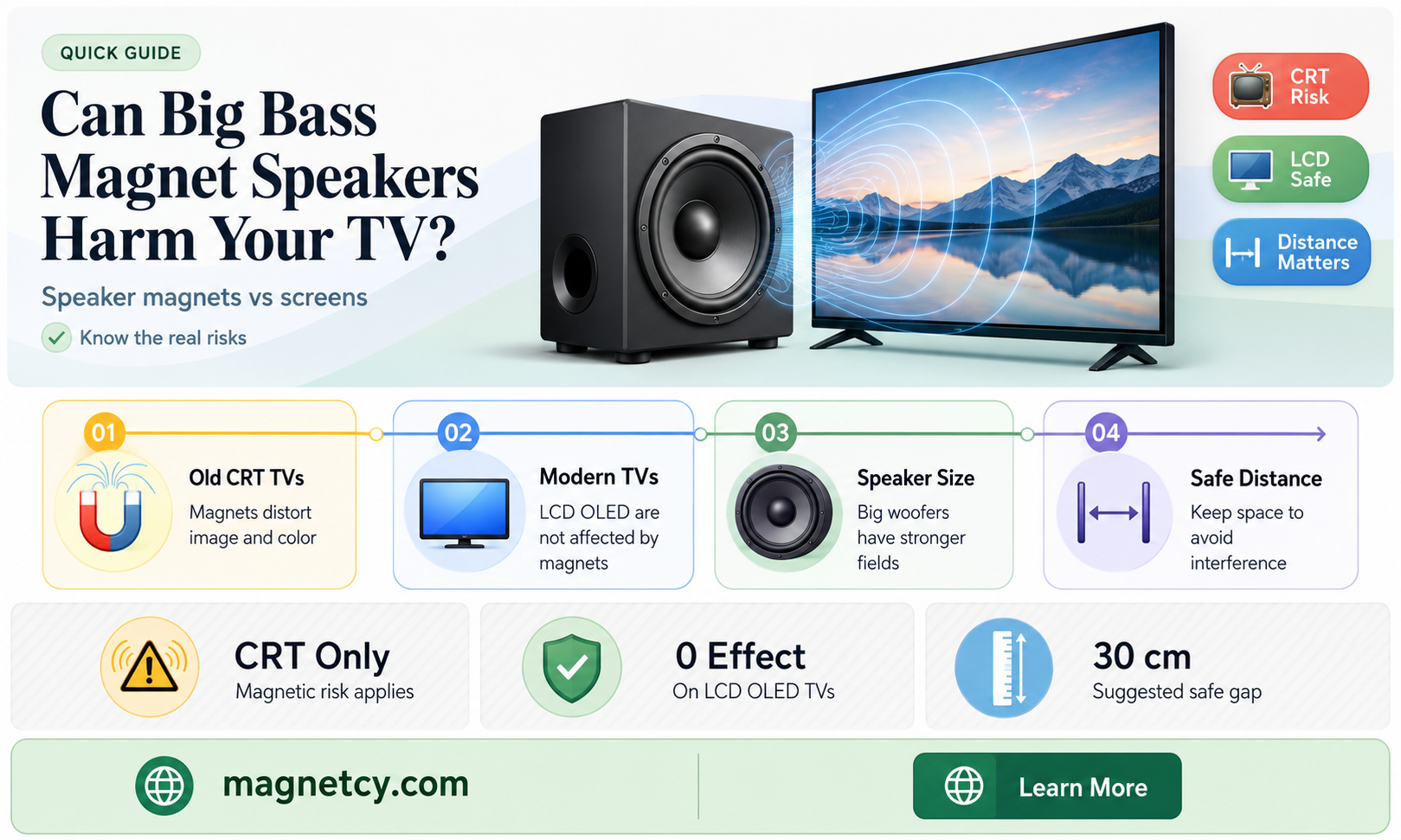 QUICK GUIDE

Can Big Bass Magnet Speakers Harm Your TV?

Speaker magnets vs screens

Know the real risks

CRT Risk

LCD Safe

Distance Matters

01
Old CRT TVs
Magnets distort image and color

02
Modern TVs
LCD OLED are not affected by magnets

03
Speaker Size
Big woofers have stronger fields

04
Safe Distance
Keep space to avoid interference

CRT Only
Magnetic risk applies

0 Effect
On LCD OLED TVs

30 cm
Suggested safe gap

magnetcy.com

Learn More